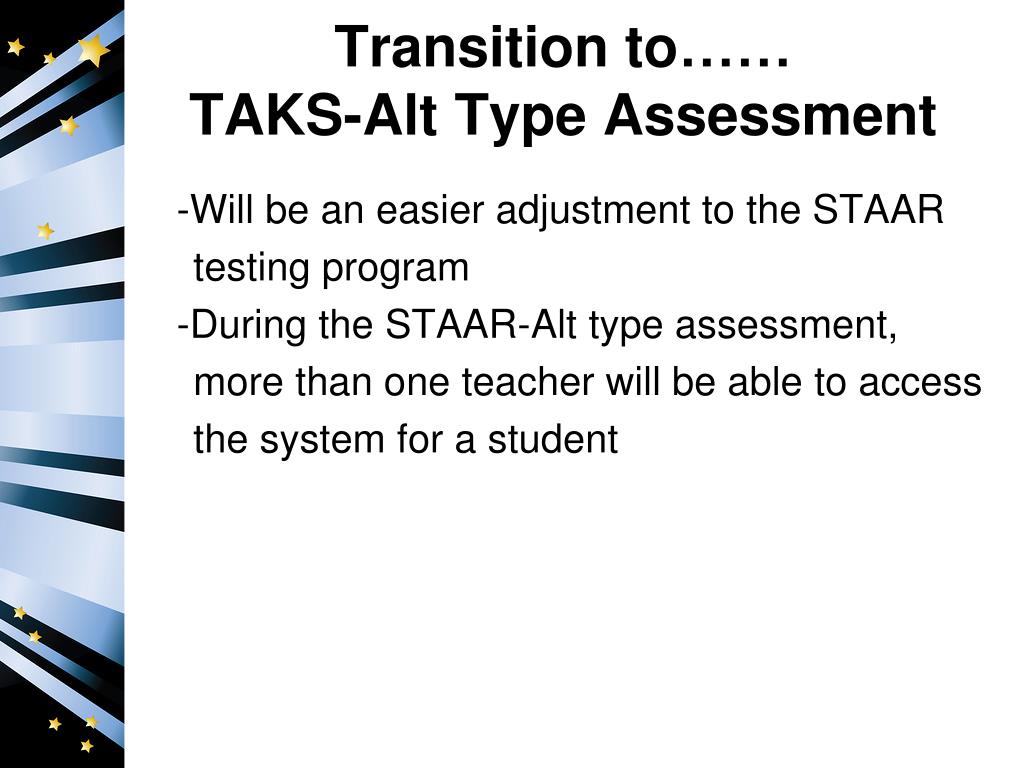 Transition to……
TAKS-Alt Type Assessment

-Will be an easier adjustment to the STAAR testing program

-During the STAAR-Alt type assessment, more than one teacher will be able to access the system for a student